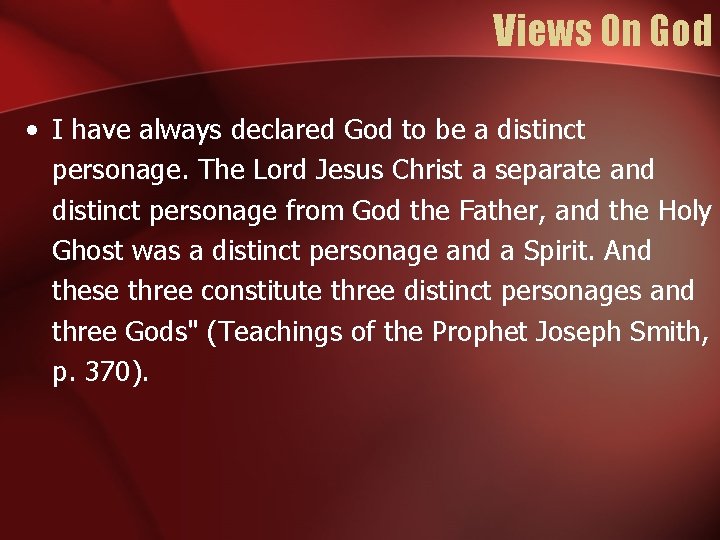 Views On God

• I have always declared God to be a distinct personage. The Lord Jesus Christ a separate and distinct personage from God the Father, and the Holy Ghost was a distinct personage and a Spirit. And these three constitute three distinct personages and three Gods" (Teachings of the Prophet Joseph Smith, p. 370).